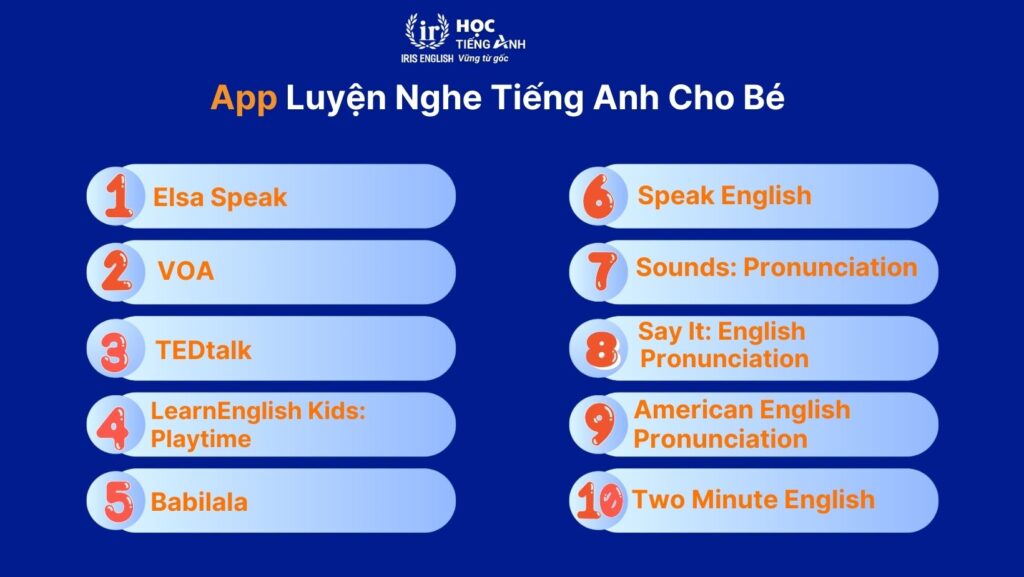 ir IRIS ENGLISH HỌC TIẾNG ANH Vững từ gốc

App Luyện Nghe Tiếng Anh Cho Bé

1 Elsa Speak

2 VOA

3 TEDtalk

4 LearnEnglish Kids: Playtime

5 Babilala

6 Speak English

7 Sounds: Pronunciation

8 Say It: English Pronunciation

9 American English Pronunciation

10 Two Minute English